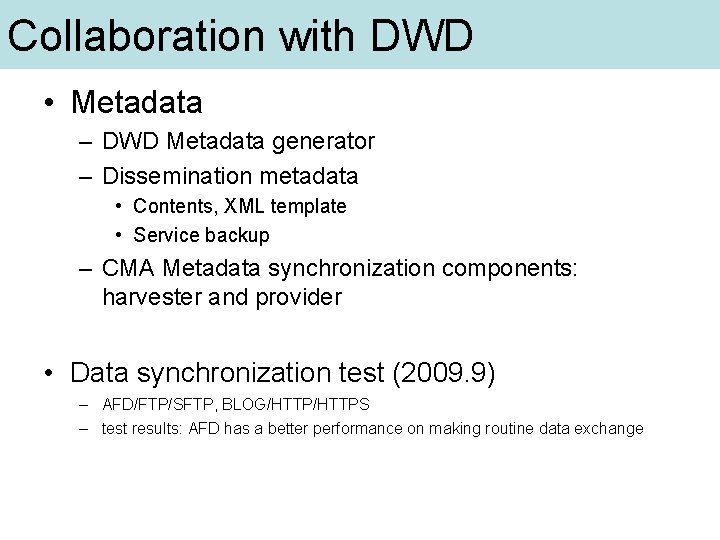 Collaboration with DWD

• Metadata
– DWD Metadata generator
– Dissemination metadata
• Contents, XML template
• Service backup
– CMA Metadata synchronization components: harvester and provider

• Data synchronization test (2009.9)
– AFD/FTP/SFTP, BLOG/HTTP/HTTPS
– test results: AFD has a better performance on making routine data exchange